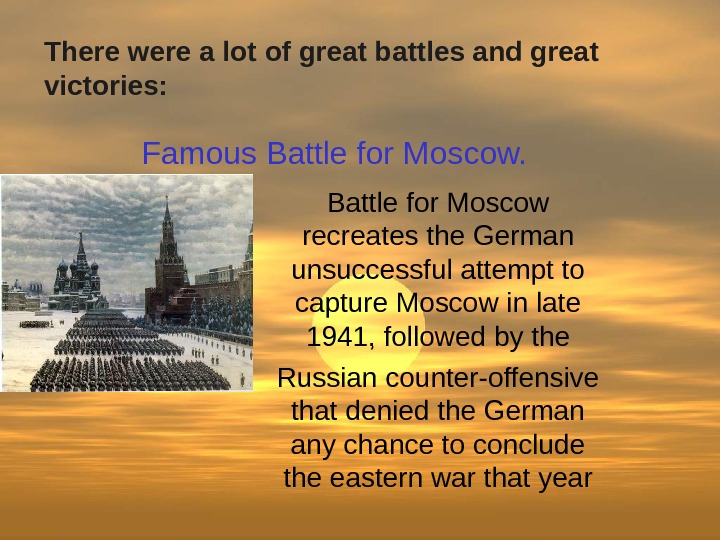 There were a lot of great battles and great victories:

Famous Battle for Moscow.

Battle for Moscow recreates the German unsuccessful attempt to capture Moscow in late 1941, followed by the

Russian counter-offensive that denied the German any chance to conclude the eastern war that year